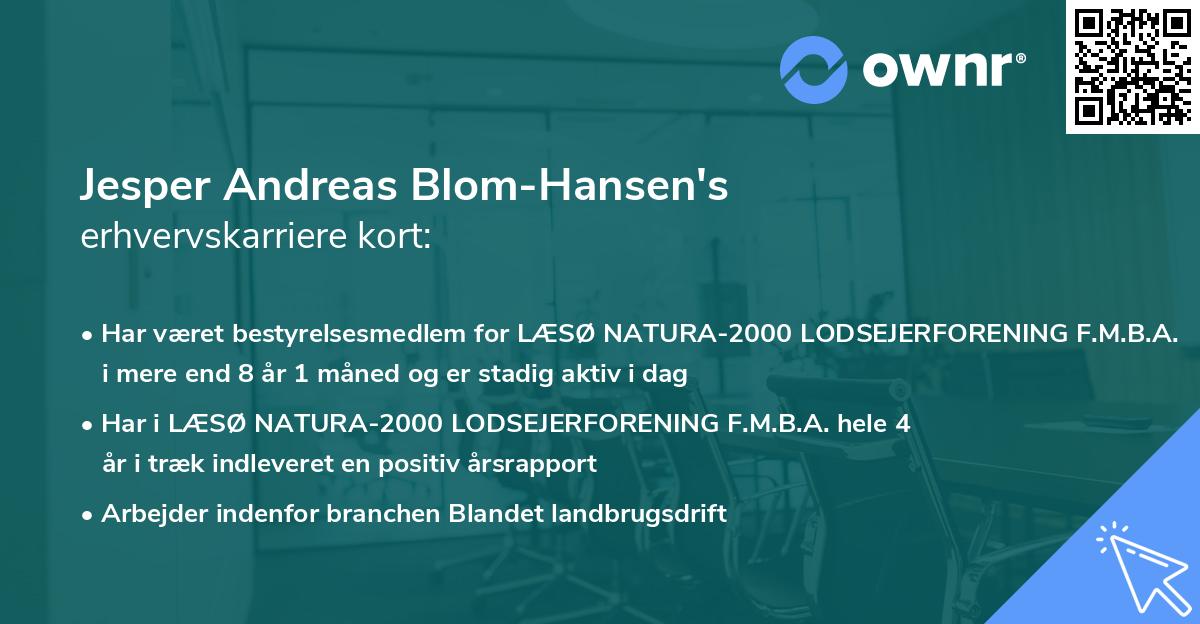 ownr®

Jesper Andreas Blom-Hansen's
erhvervskarriere kort:

• Har været bestyrelsesmedlem for LÆSØ NATURA-2000 LODSEJERFORENING F.M.B.A. i mere end 8 år 1 måned og er stadig aktiv i dag

• Har i LÆSØ NATURA-2000 LODSEJERFORENING F.M.B.A. hele 4 år i træk indleveret en positiv årsrapport

• Arbejder indenfor branchen Blandet landbrugsdrift